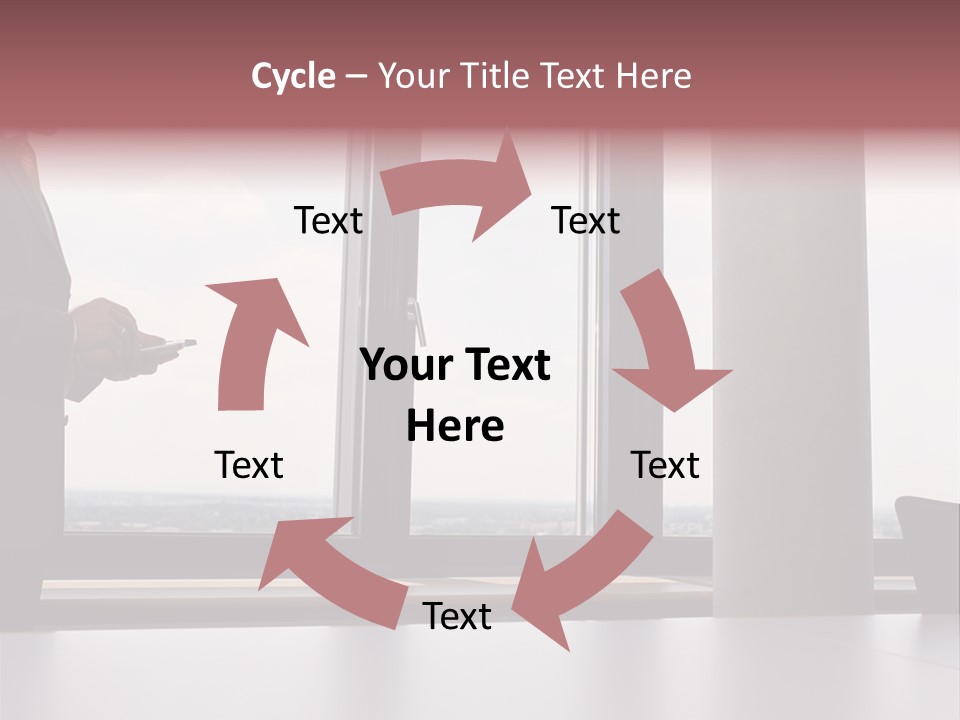 Cycle – Your Title Text Here

Text

Text

Your Text Here

Text

Text

Text